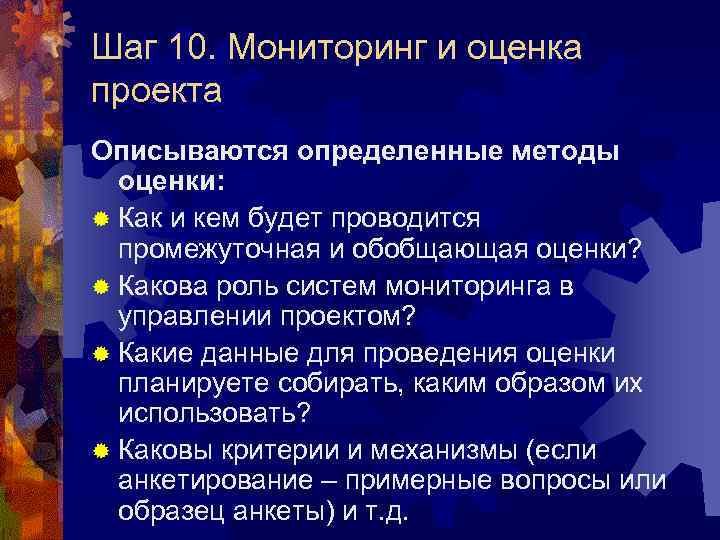 Шаг 10. Мониторинг и оценка проекта

Описываются определенные методы оценки:

Как и кем будет проводится промежуточная и обобщающая оценки?

Какова роль систем мониторинга в управлении проектом?

Какие данные для проведения оценки планируете собирать, каким образом их использовать?

Каковы критерии и механизмы (если анкетирование – примерные вопросы или образец анкеты) и т.д.